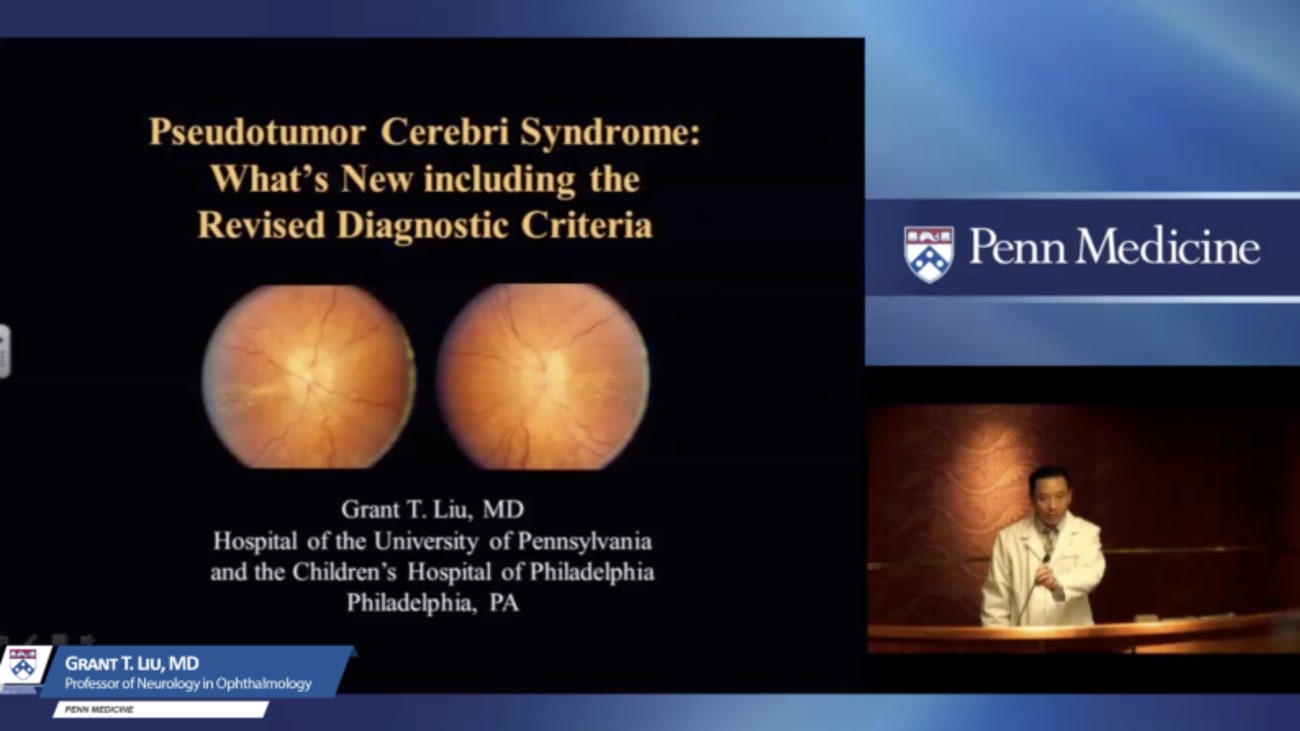 Pseudotumor Cerebri Syndrome:
What's New including the
Revised Diagnostic Criteria

Grant T. Liu, MD
Hospital of the University of Pennsylvania
and the Children's Hospital of Philadelphia
Philadelphia, PA

Penn Medicine

GRANT T. LIU, MD
Professor of Neurology in Ophthalmology
PENN MEDICINE